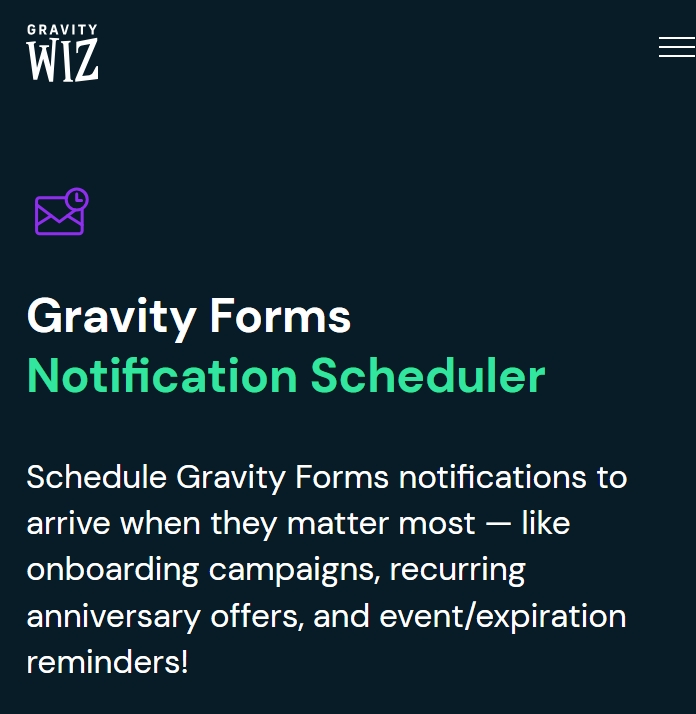 GRAVITY
WIZ

Gravity Forms
Notification Scheduler

Schedule Gravity Forms notifications to arrive when they matter most — like onboarding campaigns, recurring anniversary offers, and event/expiration reminders!